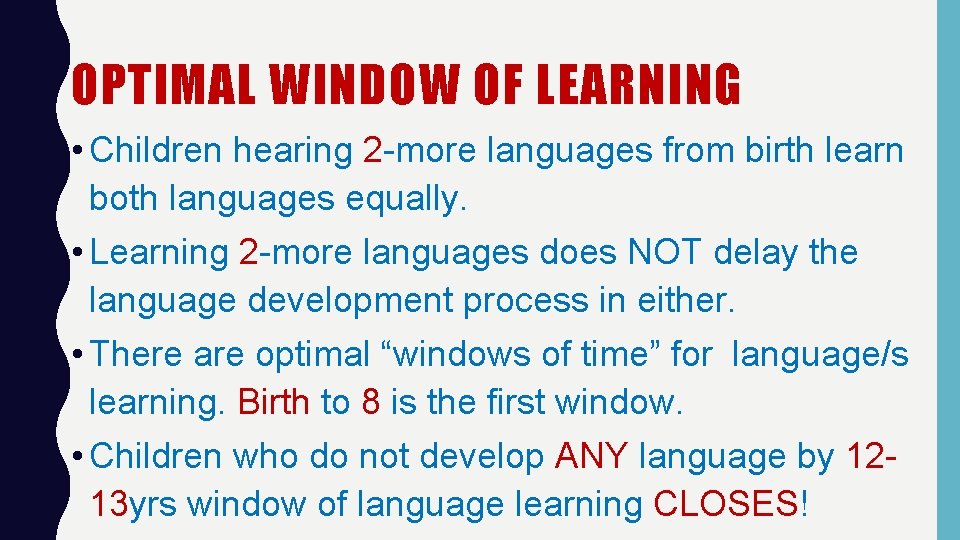 OPTIMAL WINDOW OF LEARNING

• Children hearing 2-more languages from birth learn both languages equally.

• Learning 2-more languages does NOT delay the language development process in either.

• There are optimal “windows of time” for language/s learning. Birth to 8 is the first window.

• Children who do not develop ANY language by 12-13yrs window of language learning CLOSES!